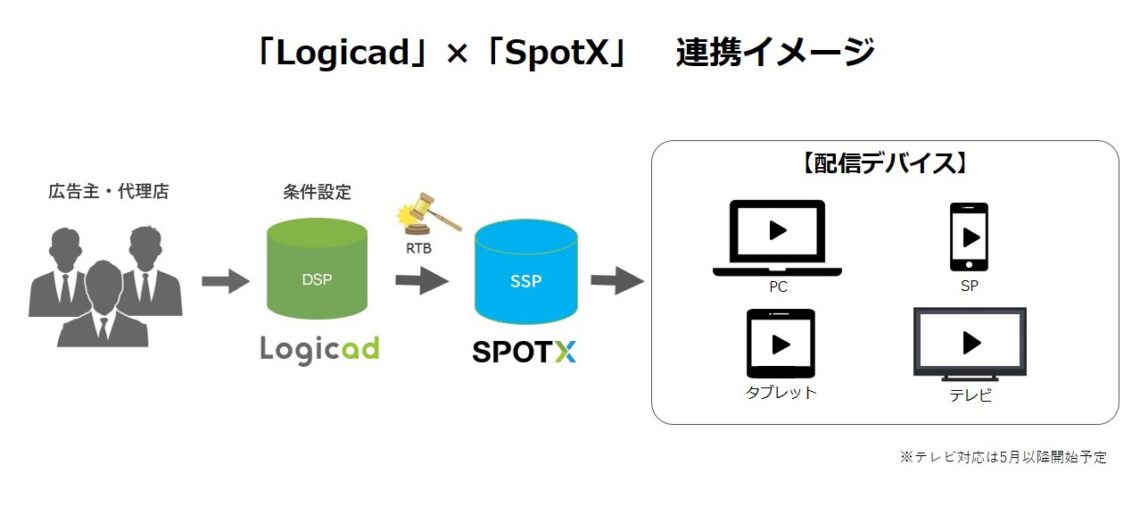 「Logicad」×「SpotX」　連携イメージ

広告主・代理店

条件設定

DSP

Logicad

RTB

SSP

SPOTX

【配信デバイス】

PC

SP

タブレット

テレビ

※テレビ対応は5月以降開始予定